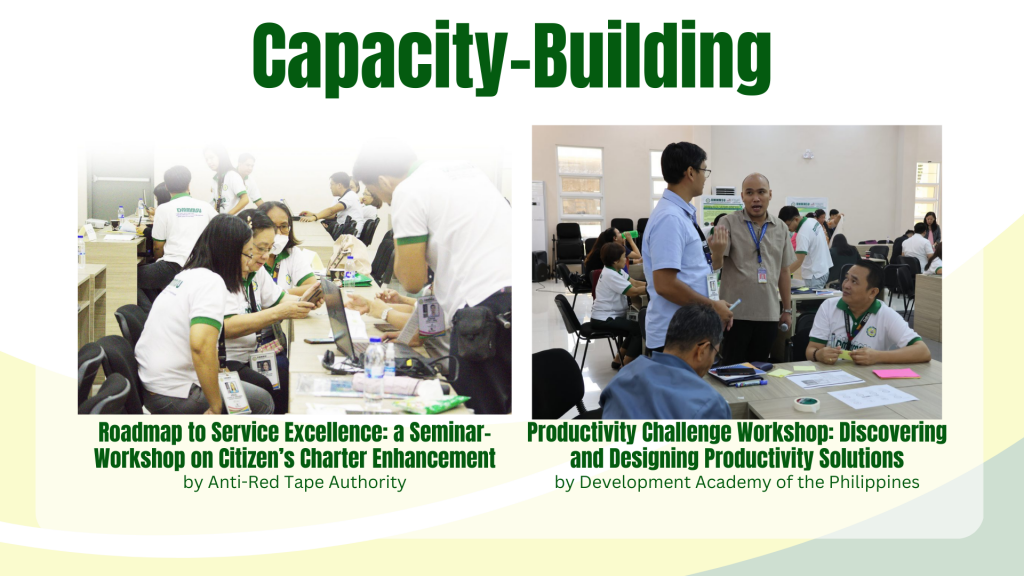 Capacity-Building

Roadmap to Service Excellence: a Seminar-Workshop on Citizen's Charter Enhancement
by Anti-Red Tape Authority

Productivity Challenge Workshop: Discovering and Designing Productivity Solutions
by Development Academy of the Philippines